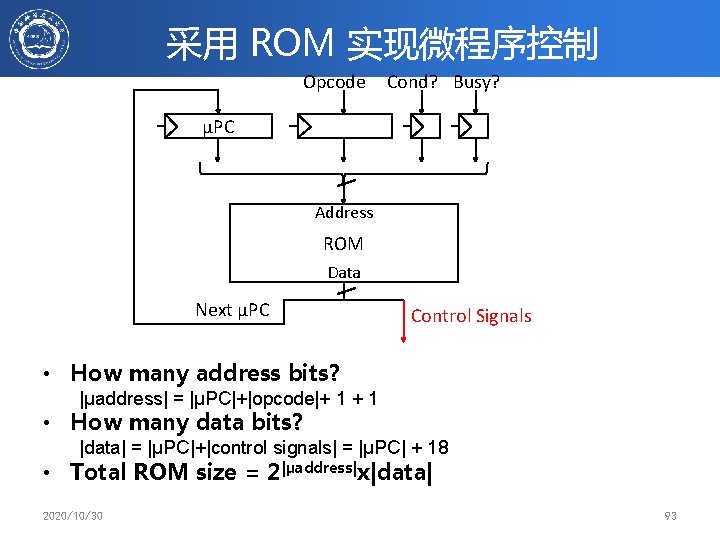 采用 ROM 实现微程序控制

Opcode Cond? Busy?

μPC

Address

ROM

Data

Next μPC

Control Signals

• How many address bits?
|μaddress| = |μPC|+|opcode|+ 1 + 1

• How many data bits?
|data| = |μPC|+|control signals| = |μPC| + 18

• Total ROM size = $2^{|\mu address|}$x|data|

2020/10/30

93